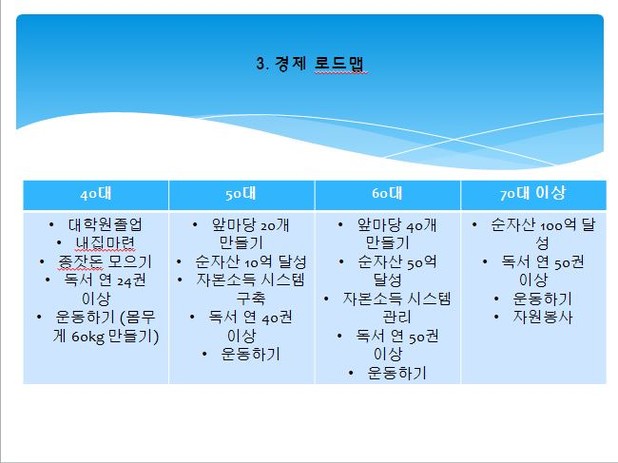 3. 경제 로드맵

| 40대 | 50대 | 60대 | 70대 이상 |
|---|---|---|---|
| • 대학원졸업 • 내집마련 • 종잣돈 모으기 • 독서 연 24권 이상 • 운동하기 (몸무게 60kg 만들기) | • 앞마당 20개 만들기 • 순자산 10억 달성 • 자본소득 시스템 구축 • 독서 연 40권 이상 • 운동하기 | • 앞마당 40개 만들기 • 순자산 50억 달성 • 자본소득 시스템 관리 • 독서 연 50권 이상 • 운동하기 | • 순자산 100억 달성 • 독서 연 50권 이상 • 운동하기 • 자원봉사 |